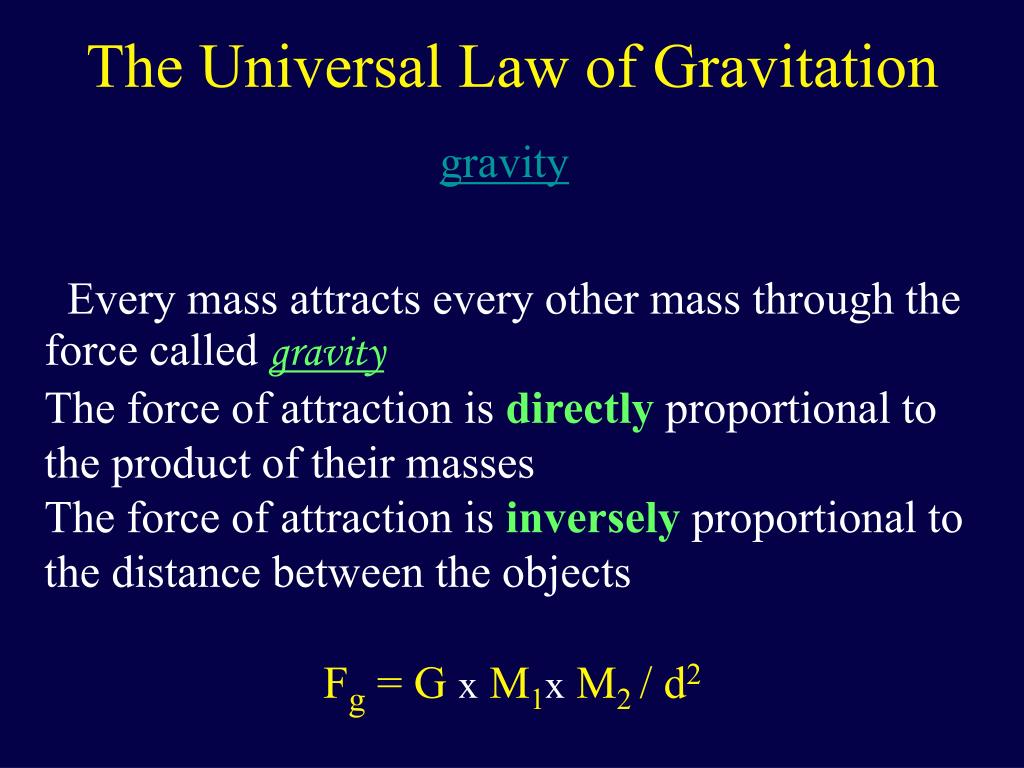 The Universal Law of Gravitation

gravity

Every mass attracts every other mass through the force called gravity

The force of attraction is directly proportional to the product of their masses

The force of attraction is inversely proportional to the distance between the objects

$F_g = G \times M_1 \times M_2 / d^2$